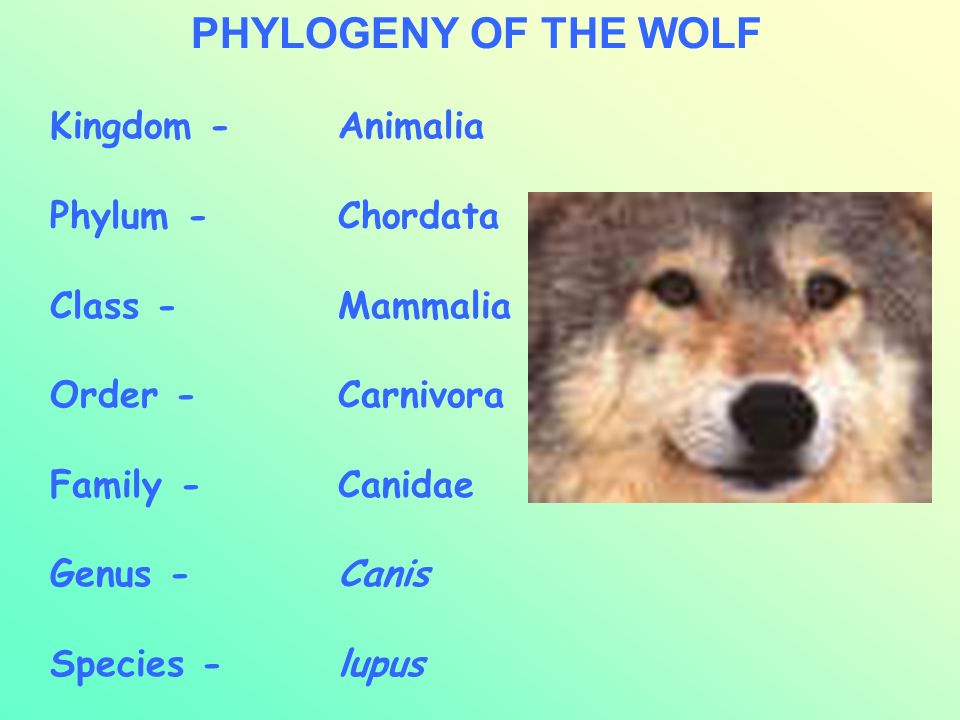 PHYLOGENY OF THE WOLF

Kingdom - Animalia

Phylum - Chordata

Class - Mammalia

Order - Carnivora

Family - Canidae

Genus - Canis

Species - lupus